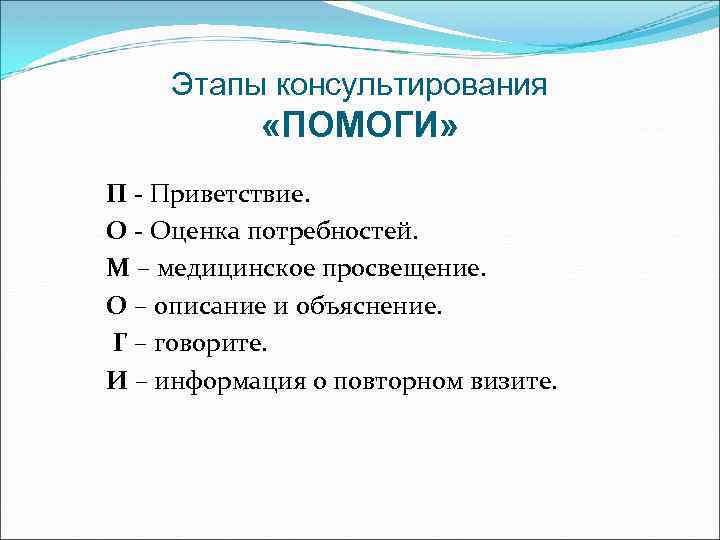 Этапы консультирования
«ПОМОГИ»

П - Приветствие.
О - Оценка потребностей.
М – медицинское просвещение.
О – описание и объяснение.
Г – говорите.
И – информация о повторном визите.